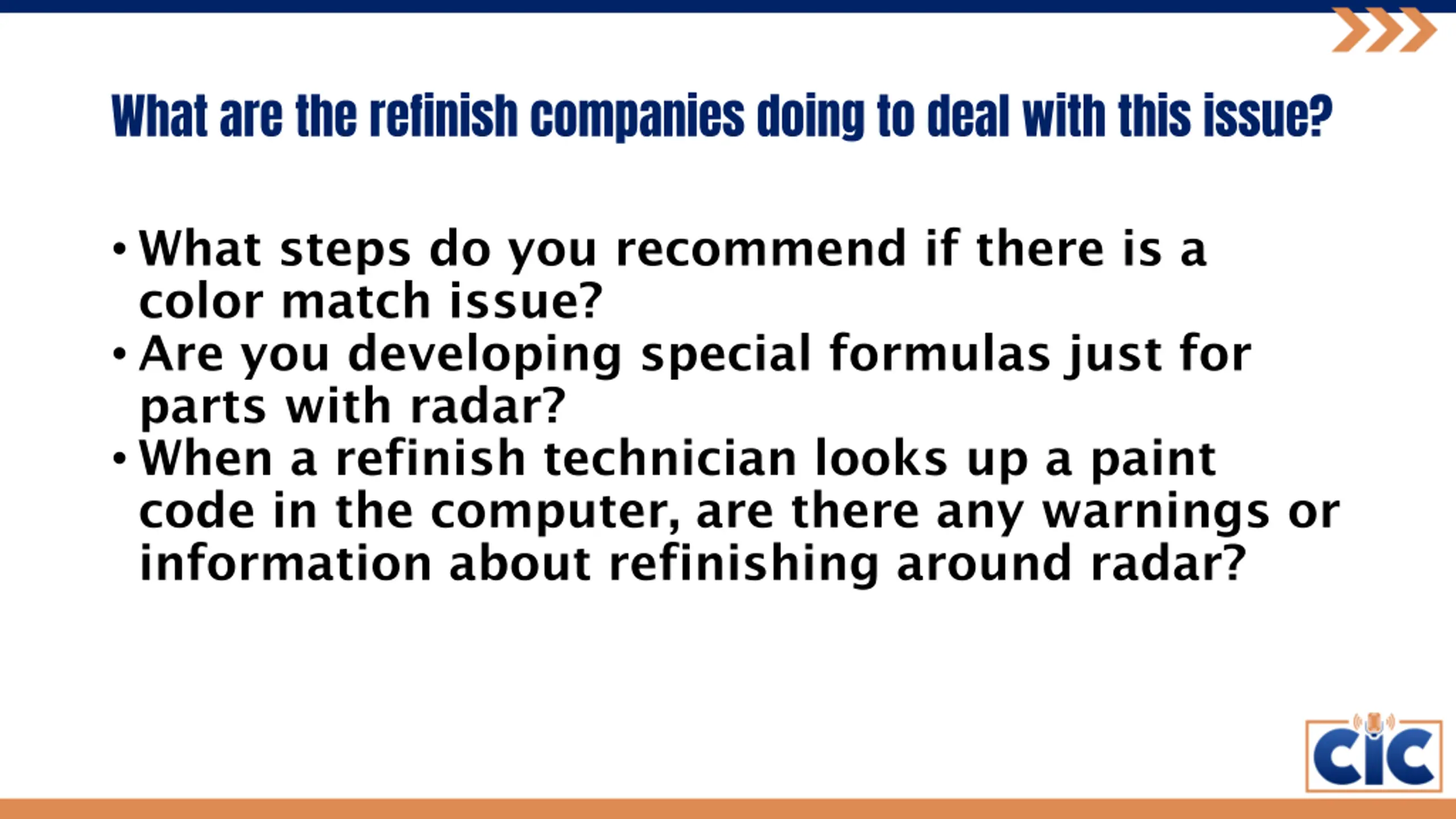 What are the refinish companies doing to deal with this issue?

• What steps do you recommend if there is a color match issue?
• Are you developing special formulas just for parts with radar?
• When a refinish technician looks up a paint code in the computer, are there any warnings or information about refinishing around radar?

CIC